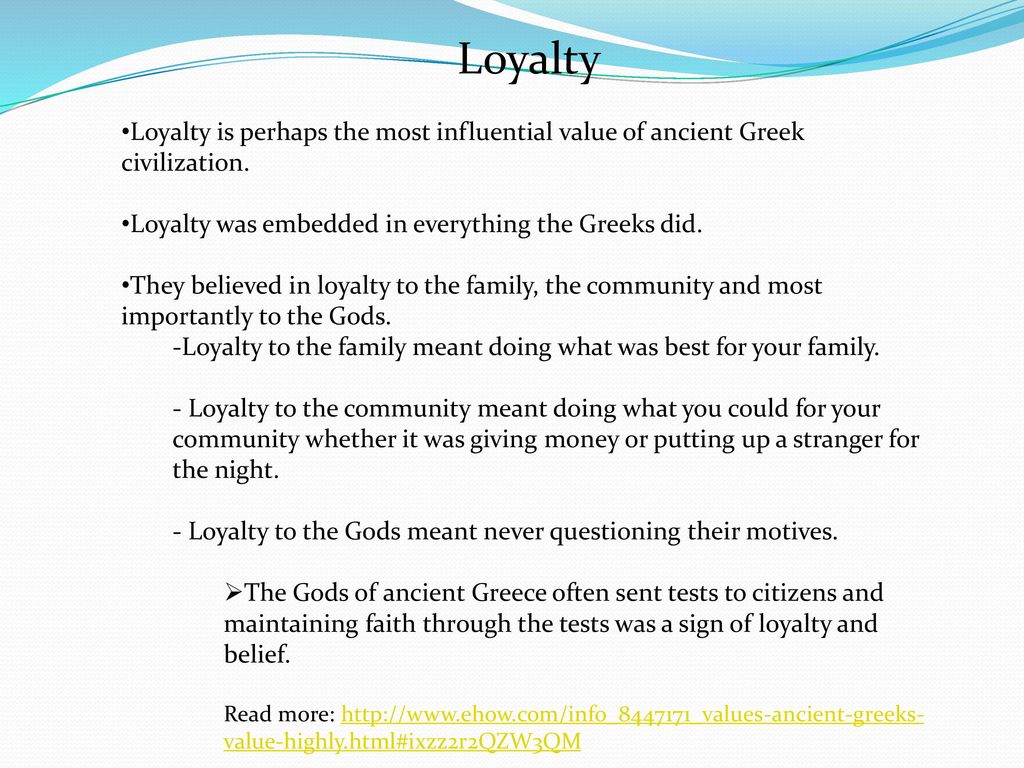 Loyalty

•Loyalty is perhaps the most influential value of ancient Greek civilization.

•Loyalty was embedded in everything the Greeks did.

•They believed in loyalty to the family, the community and most importantly to the Gods.

-Loyalty to the family meant doing what was best for your family.

- Loyalty to the community meant doing what you could for your community whether it was giving money or putting up a stranger for the night.

- Loyalty to the Gods meant never questioning their motives.

➢The Gods of ancient Greece often sent tests to citizens and maintaining faith through the tests was a sign of loyalty and belief.

Read more: http://www.ehow.com/info_8447171_values-ancient-greeks-value-highly.html#ixzz2r2QZW3QM